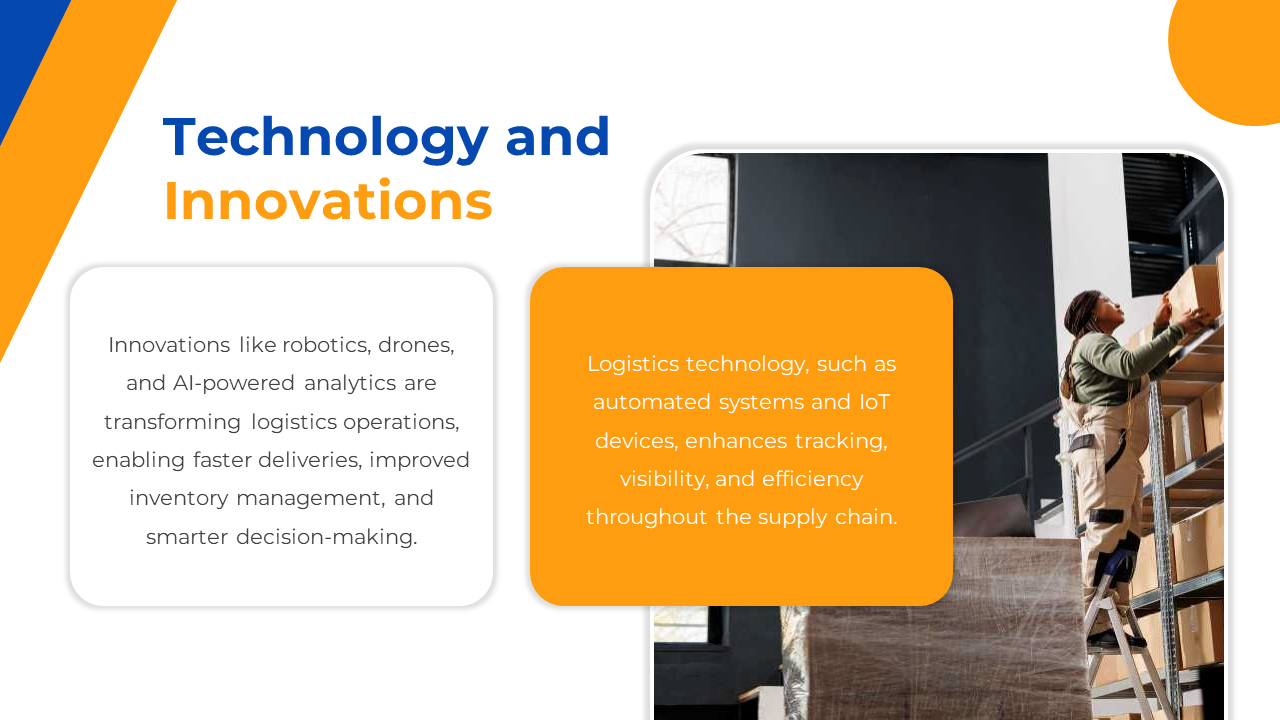 Technology and Innovations

Innovations like robotics, drones, and AI-powered analytics are transforming logistics operations, enabling faster deliveries, improved inventory management, and smarter decision-making.

Logistics technology, such as automated systems and IoT devices, enhances tracking, visibility, and efficiency throughout the supply chain.